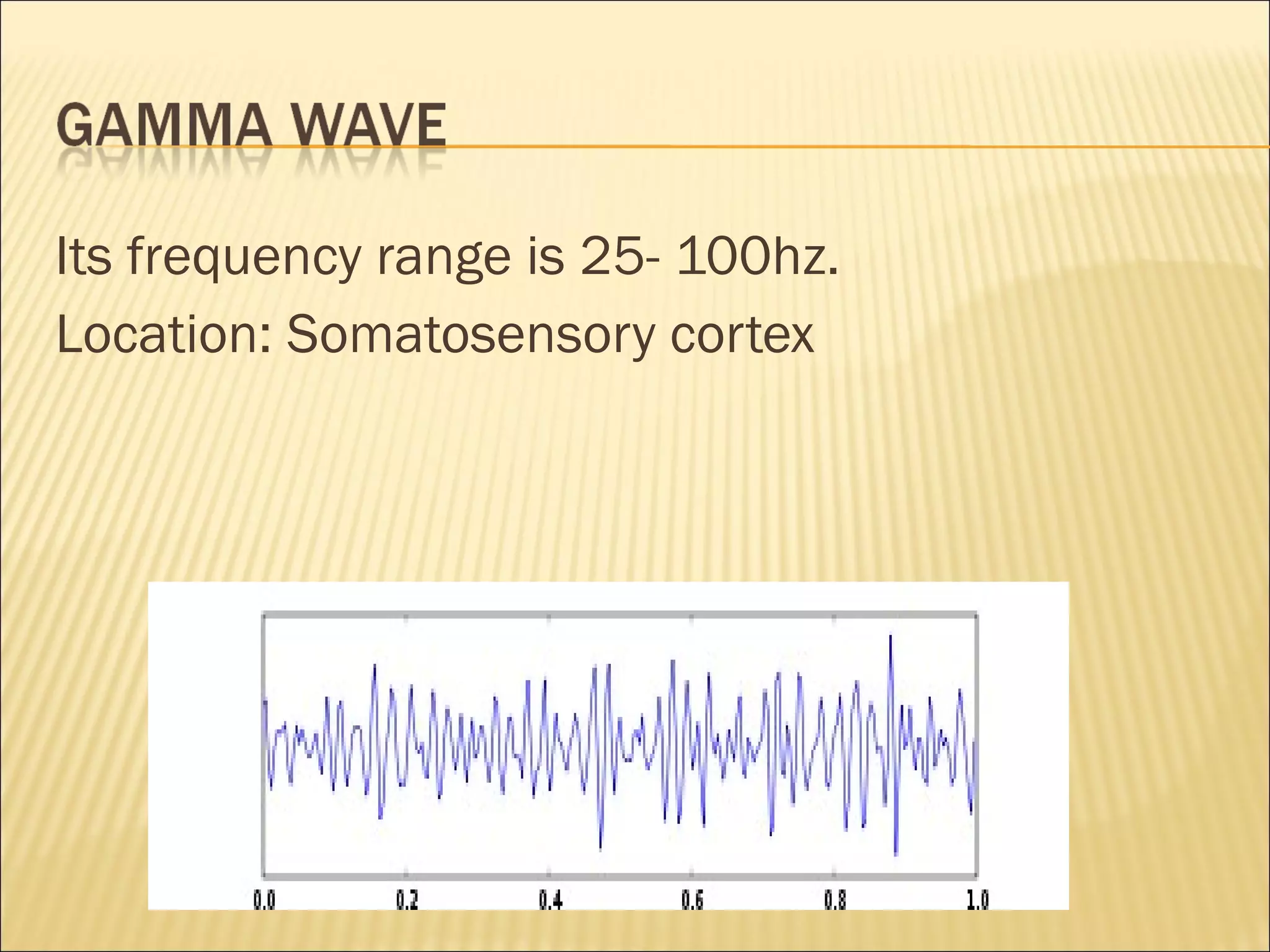 GAMMA WAVE

Its frequency range is 25- 100hz.

Location: Somatosensory cortex

0.0 0.2 0.4 0.6 0.8 1.0